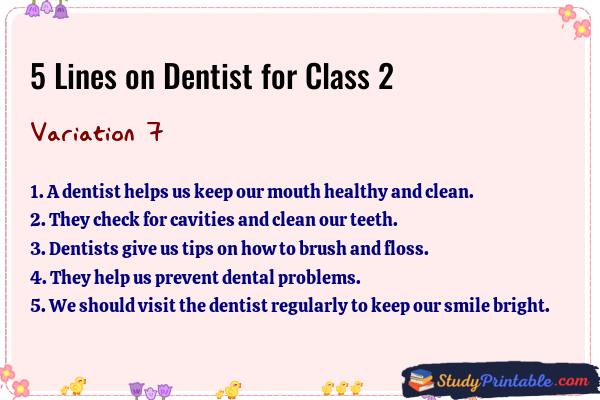 5 Lines on Dentist for Class 2

Variation 7

1. A dentist helps us keep our mouth healthy and clean.
2. They check for cavities and clean our teeth.
3. Dentists give us tips on how to brush and floss.
4. They help us prevent dental problems.
5. We should visit the dentist regularly to keep our smile bright.

StudyPrintable.com